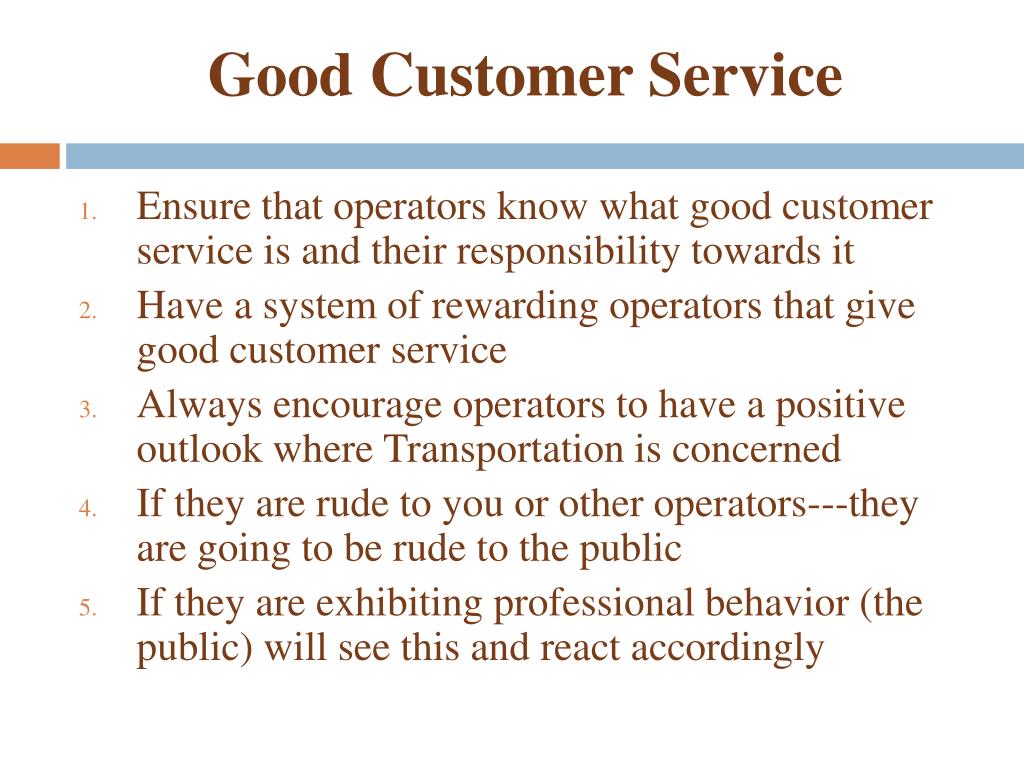 Good Customer Service

1. Ensure that operators know what good customer service is and their responsibility towards it
2. Have a system of rewarding operators that give good customer service
3. Always encourage operators to have a positive outlook where Transportation is concerned
4. If they are rude to you or other operators---they are going to be rude to the public
5. If they are exhibiting professional behavior (the public) will see this and react accordingly